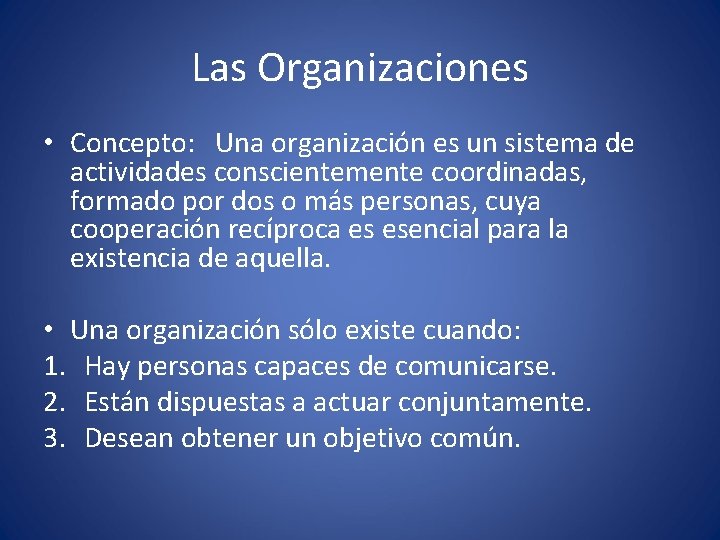 Las Organizaciones

• Concepto: Una organización es un sistema de actividades conscientemente coordinadas, formado por dos o más personas, cuya cooperación recíproca es esencial para la existencia de aquella.

• Una organización sólo existe cuando:
1. Hay personas capaces de comunicarse.
2. Están dispuestas a actuar conjuntamente.
3. Desean obtener un objetivo común.